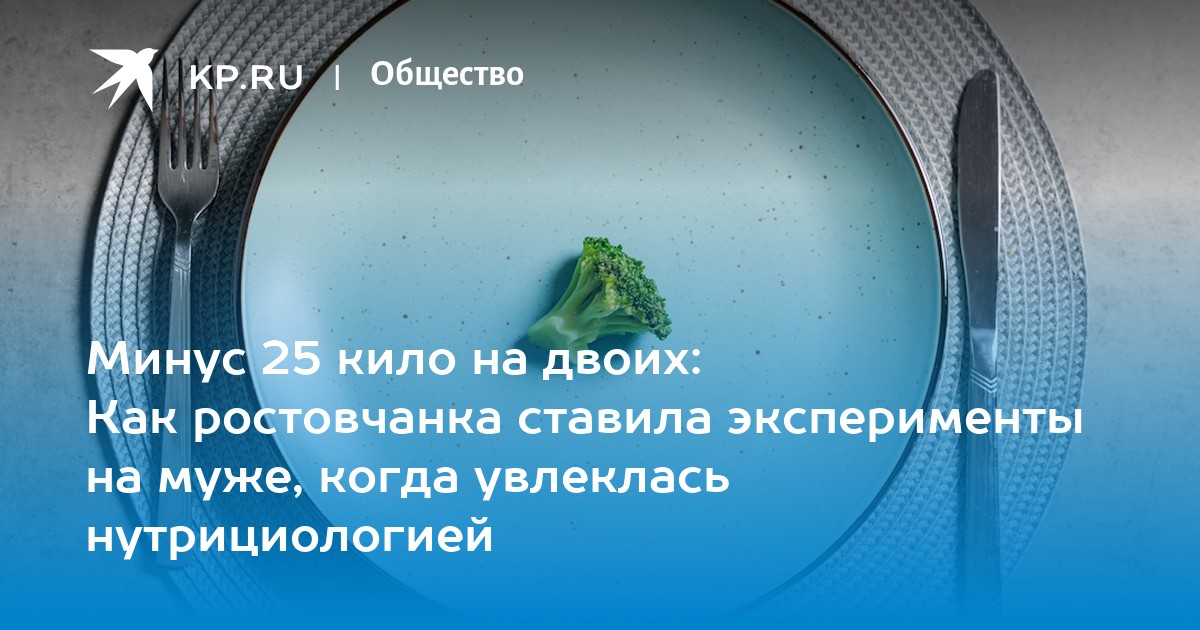 KP.RU | Общество

Минус 25 кило на двоих: Как ростовчанка ставила эксперименты на муже, когда увлеклась нутрициологией